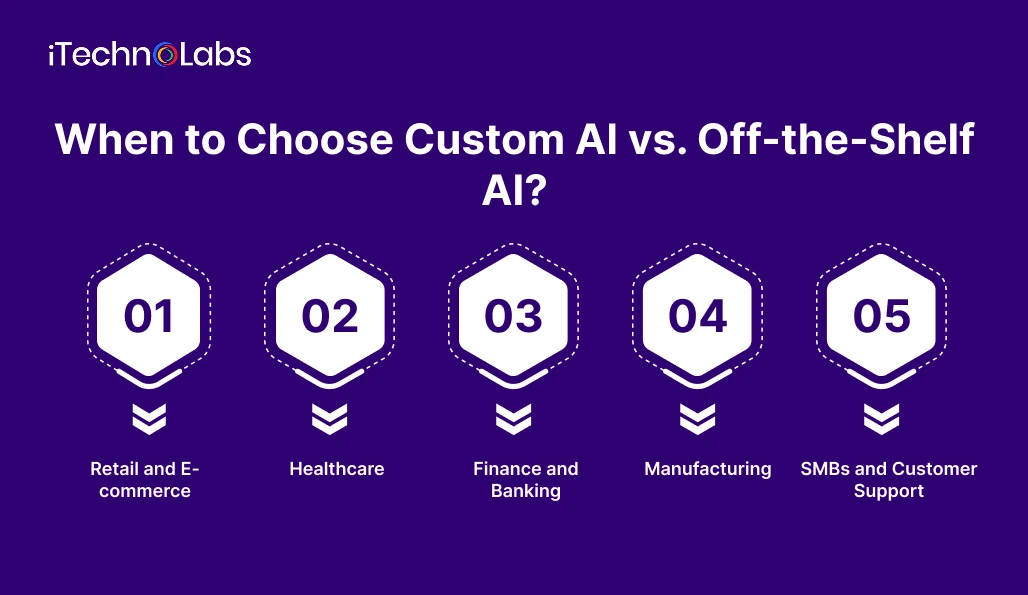 iTechnoLabs

When to Choose Custom AI vs. Off-the-Shelf AI?

01

Retail and E-commerce

02

Healthcare

03

Finance and Banking

04

Manufacturing

05

SMBs and Customer Support